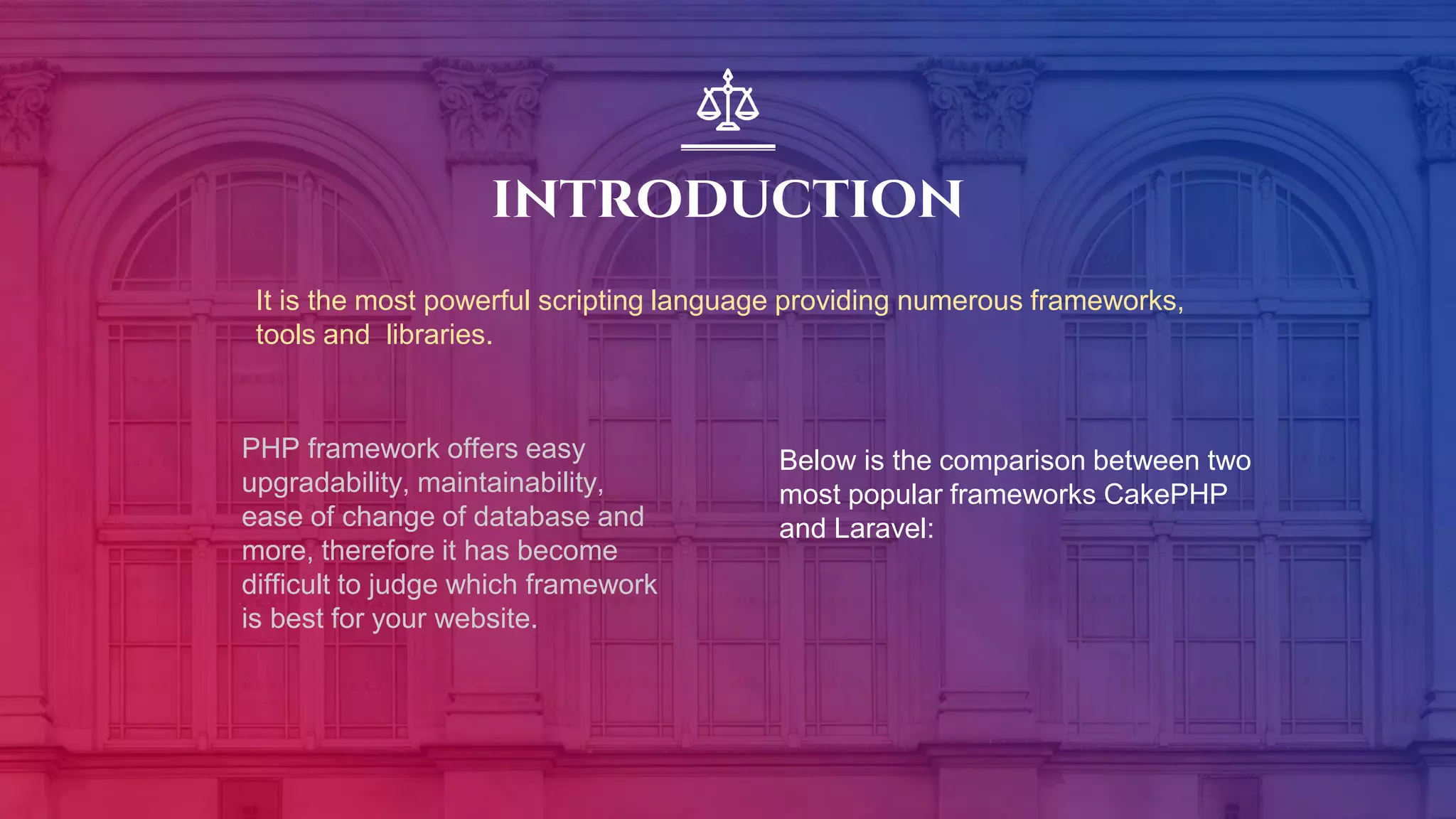 INTRODUCTION

It is the most powerful scripting language providing numerous frameworks, tools and  libraries.

PHP framework offers easy upgradability, maintainability, ease of change of database and more, therefore it has become difficult to judge which framework is best for your website.

Below is the comparison between two most popular frameworks CakePHP and Laravel: